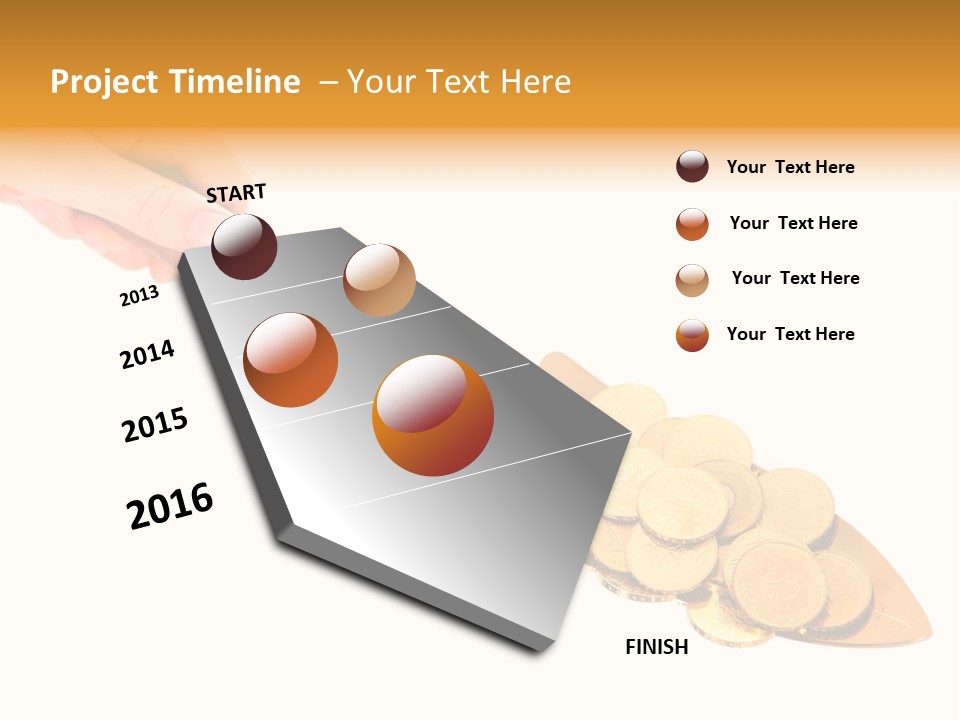 Project Timeline – Your Text Here

START

2013

2014

2015

2016

FINISH

Your Text Here

Your Text Here

Your Text Here

Your Text Here